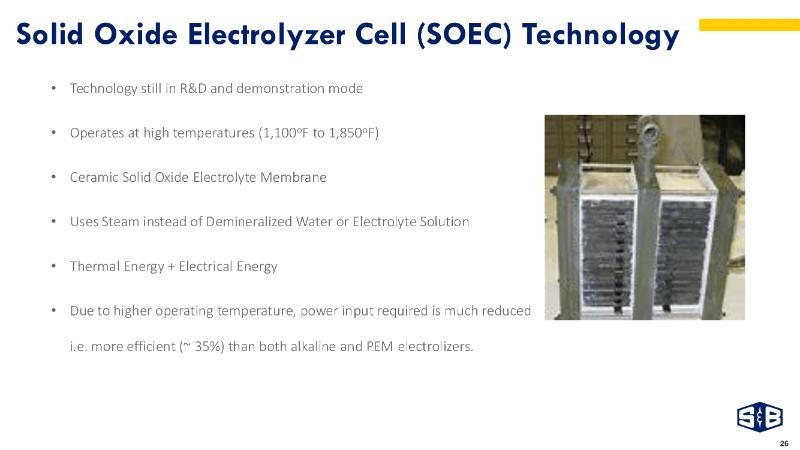 Solid Oxide Electrolyzer Cell (SOEC) Technology

• Technology still in R&D and demonstration mode

• Operates at high temperatures (1,100ºF to 1,850ºF)

• Ceramic Solid Oxide Electrolyte Membrane

• Uses Steam instead of Demineralized Water or Electrolyte Solution

• Thermal Energy + Electrical Energy

• Due to higher operating temperature, power input required is much reduced i.e. more efficient (~ 35%) than both alkaline and PEM electrolizers.

S&B

26